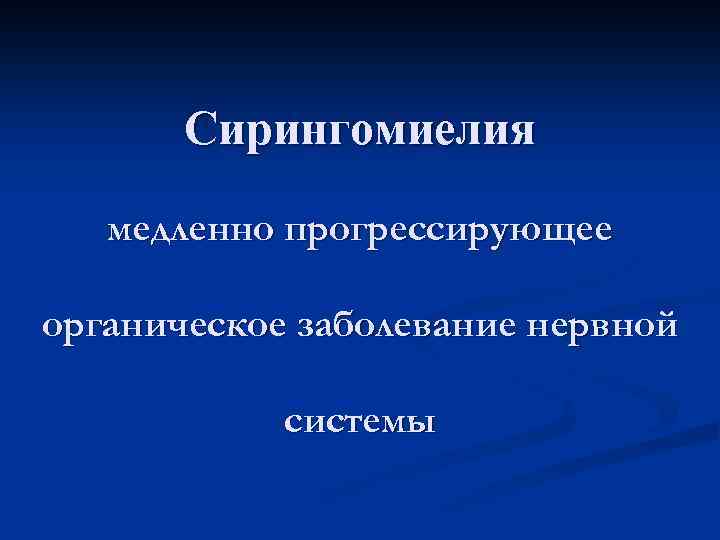 Сирингомиелия

медленно прогрессирующее органическое заболевание нервной системы